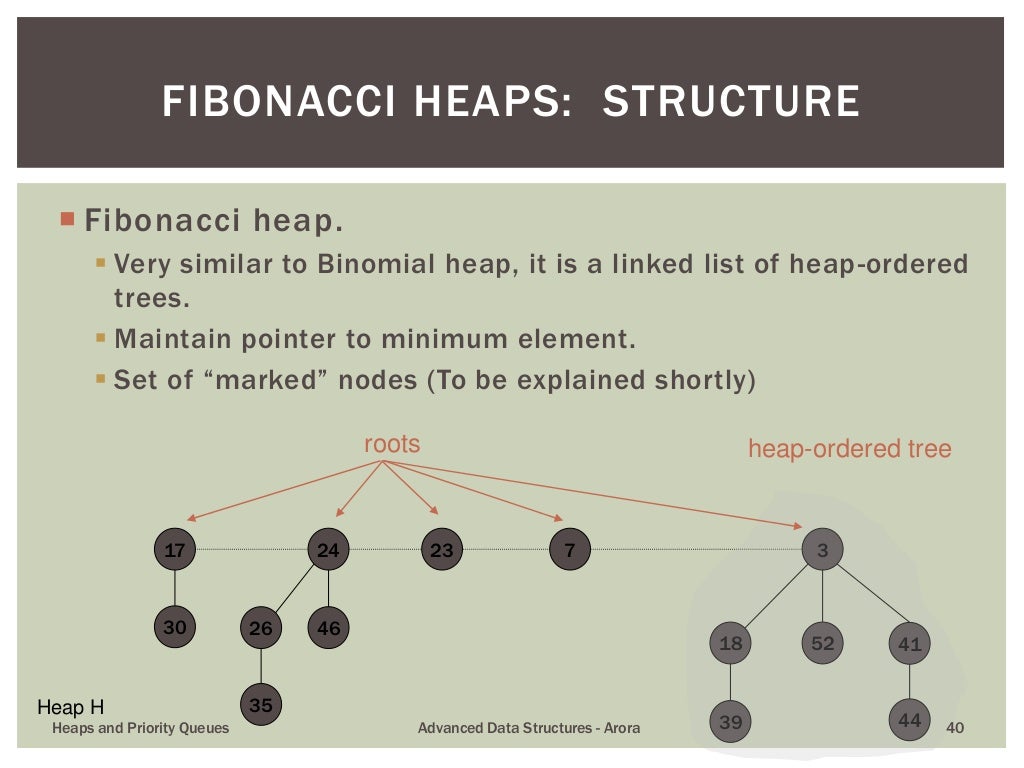 FIBONACCI HEAPS: STRUCTURE

Fibonacci heap.

Very similar to Binomial heap, it is a linked list of heap-ordered trees.

Maintain pointer to minimum element.

Set of “marked” nodes (To be explained shortly)

roots

heap-ordered tree

17 24 23 7 3

30 26 46 18 52 41

35 39 44

Heap H

Heaps and Priority Queues

Advanced Data Structures - Arora

40